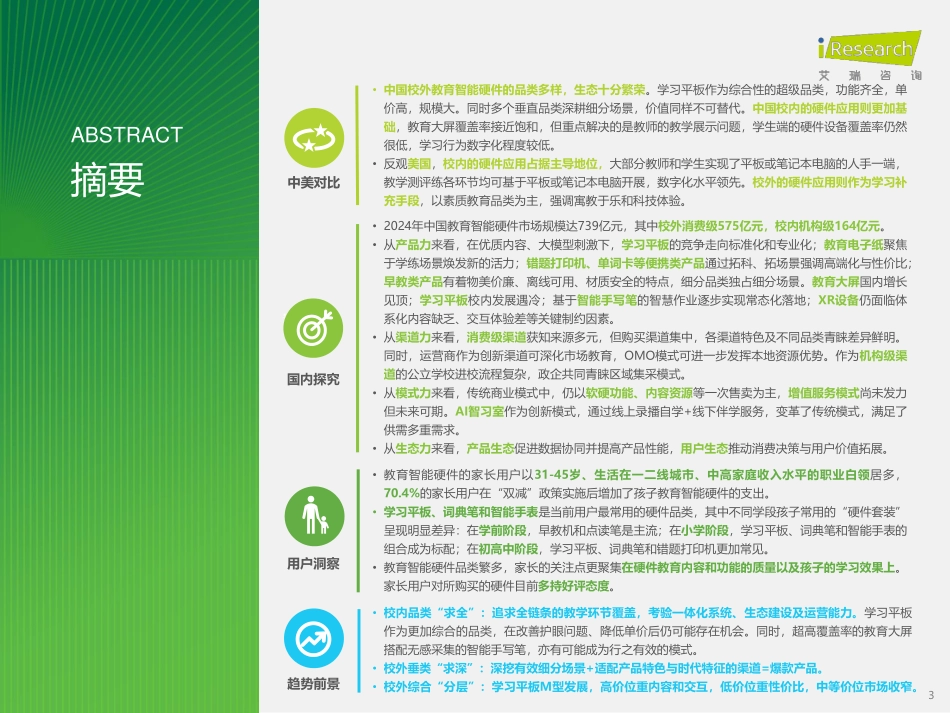 iResearch
艾 瑞 咨 询

ABSTRACT
摘要

中美对比

• 中国校外教育智能硬件的品类多样，生态十分繁荣。学习平板作为综合性的超级品类，功能齐全，单价高，规模大。同时多个垂直品类深耕细分场景，价值同样不可替代。中国校内的硬件应用则更加基础，教育大屏覆盖率接近饱和，但重点解决的是教师的教学展示问题，学生端的硬件设备覆盖率仍然很低，学习行为数字化程度较低。
• 反观美国，校内的硬件应用占据主导地位，大部分教师和学生实现了平板或笔记本电脑的人手一端，教学测评练各环节均可基于平板或笔记本电脑开展，数字化水平领先。校外的硬件应用则作为学习补充手段，以素质教育品类为主，强调寓教于乐和科技体验。

国内探究

• 2024年中国教育智能硬件市场规模达739亿元，其中校外消费级575亿元，校内机构级164亿元。
• 从产品力来看，在优质内容、大模型刺激下，学习平板的竞争走向标准化和专业化；教育电子纸聚焦于学练场景焕发新的活力；错题打印机、单词卡等便携类产品通过拓科、拓场景强调高端化与性价比；早教类产品有着物美价廉、离线可用、材质安全的特点，细分品类独占细分场景。教育大屏国内增长见顶；学习平板校内发展遇冷；基于智能手写笔的智慧作业逐步实现常态化落地；XR设备仍面临体系化内容缺乏、交互体验差等关键制约因素。
• 从渠道力来看，消费级渠道获知来源多元，但购买渠道集中，各渠道特色及不同品类青睐差异鲜明。同时，运营商作为创新渠道可深化市场教育，OMO模式可进一步发挥本地资源优势。作为机构级渠道的公立学校进校流程复杂，政企共同青睐区域集采模式。
• 从模式力来看，传统商业模式中，仍以软硬功能、内容资源等一次售卖为主，增值服务模式尚未发力但未来可期。AI智习室作为创新模式，通过线上录播自学+线下伴学服务，变革了传统模式，满足了供需多重需求。
• 从生态力来看，产品生态促进数据协同并提高产品性能，用户生态推动消费决策与用户价值拓展。

用户洞察

• 教育智能硬件的家长用户以31-45岁、生活在一二线城市、中高家庭收入水平的职业白领居多，70.4%的家长用户在“双减”政策实施后增加了孩子教育智能硬件的支出。
• 学习平板、词典笔和智能手表是当前用户最常用的硬件品类，其中不同学段孩子常用的“硬件套装”呈现明显差异：在学前阶段，早教机和点读笔是主流；在小学阶段，学习平板、词典笔和智能手表的组合成为标配；在初高中阶段，学习平板、词典笔和错题打印机更加常见。
• 教育智能硬件品类繁多，家长的关注点更聚集在硬件教育内容和功能的质量以及孩子的学习效果上。家长用户对所购买的硬件目前多持好评态度。

趋势前景

• 校内品类“求全”：追求全链条的教学环节覆盖，考验一体化系统、生态建设及运营能力。学习平板作为更加综合的品类，在改善护眼问题、降低单价后仍可能存在机会。同时，超高覆盖率的教育大屏搭配无感采集的智能手写笔，亦有可能成为行之有效的模式。
• 校外垂类“求深”：深挖有效细分场景+适配产品特色与时代特征的渠道=爆款产品。
• 校外综合“分层”：学习平板M型发展，高价位重内容和交互，低价位重性价比，中等价位市场收窄。

3